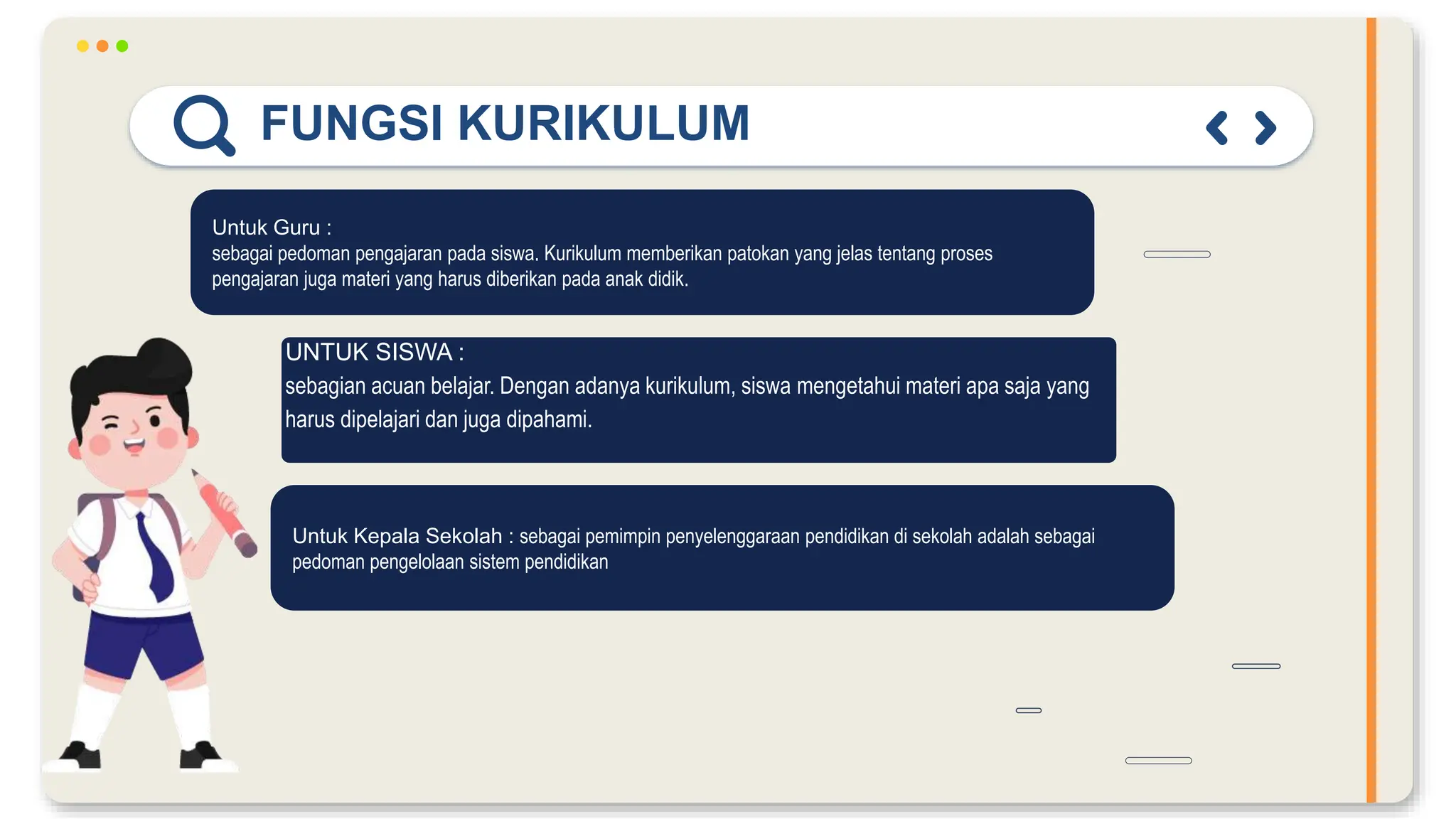 FUNGSI KURIKULUM

Untuk Guru :
sebagai pedoman pengajaran pada siswa. Kurikulum memberikan patokan yang jelas tentang proses pengajaran juga materi yang harus diberikan pada anak didik.

UNTUK SISWA :
sebagian acuan belajar. Dengan adanya kurikulum, siswa mengetahui materi apa saja yang harus dipelajari dan juga dipahami.

Untuk Kepala Sekolah : sebagai pemimpin penyelenggaraan pendidikan di sekolah adalah sebagai pedoman pengelolaan sistem pendidikan